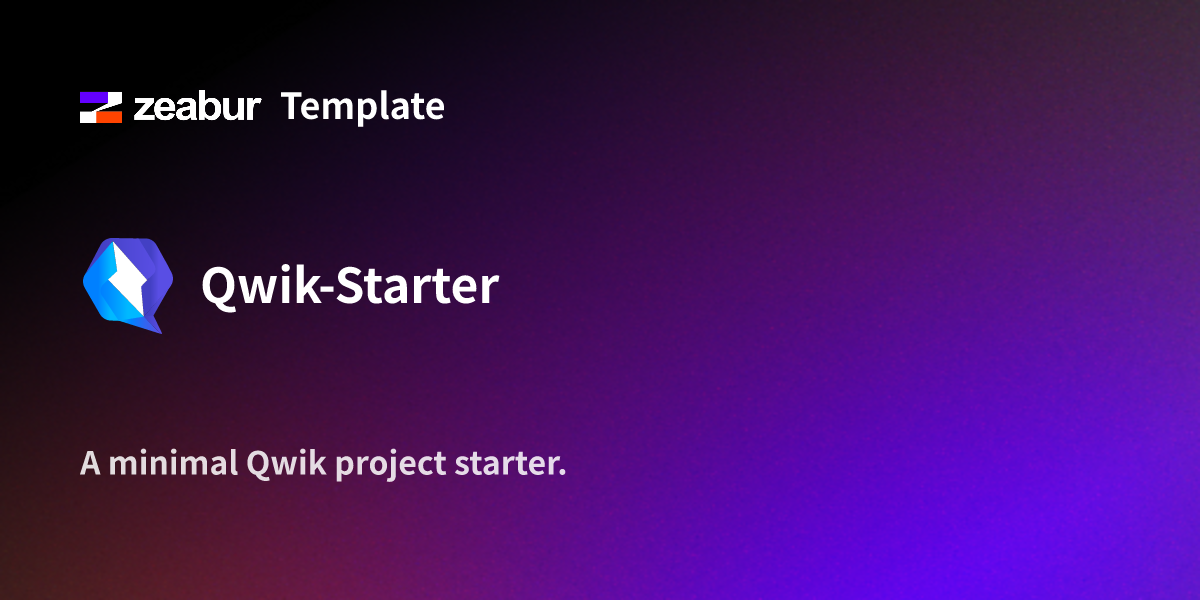 zeabur Template

Qwik-Starter

A minimal Qwik project starter.